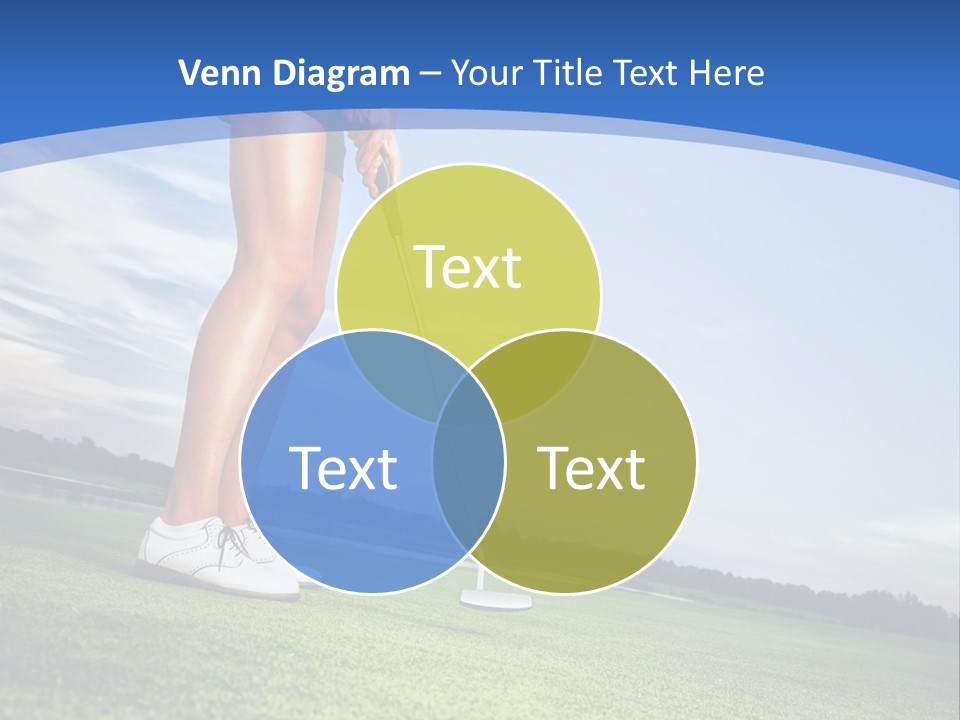 Venn Diagram – Your Title Text Here

Text

Text

Text